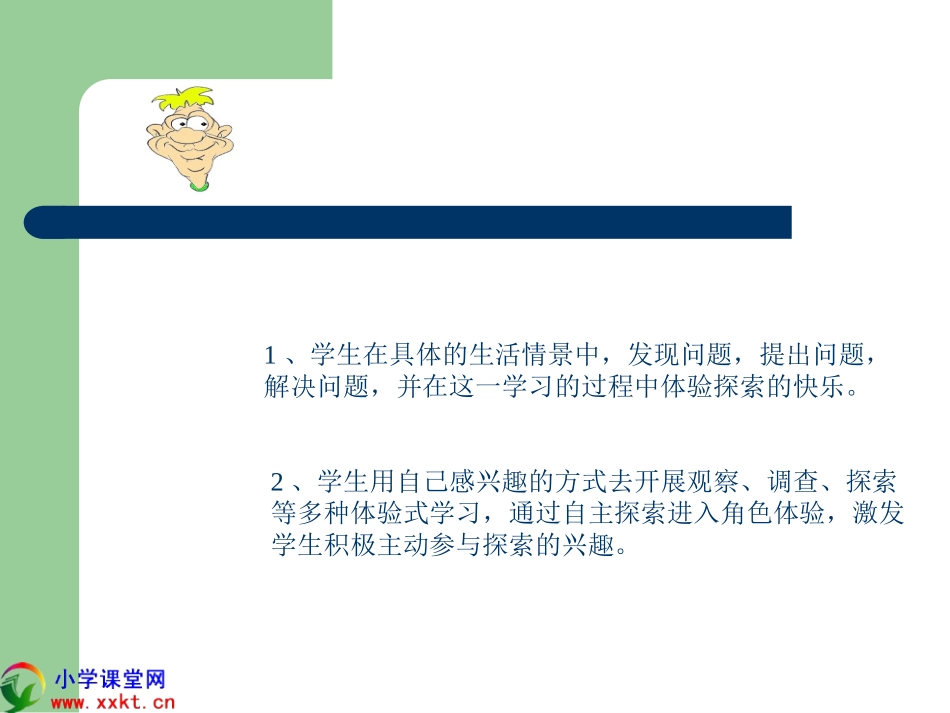 1、学生在具体的生活情景中，发现问题，提出问题，解决问题，并在这一学习的过程中体验探索的快乐。

2、学生用自己感兴趣的方式去开展观察、调查、探索等多种体验式学习，通过自主探索进入角色体验，激发学生积极主动参与探索的兴趣。

小学课堂网
www.xxkt.cn